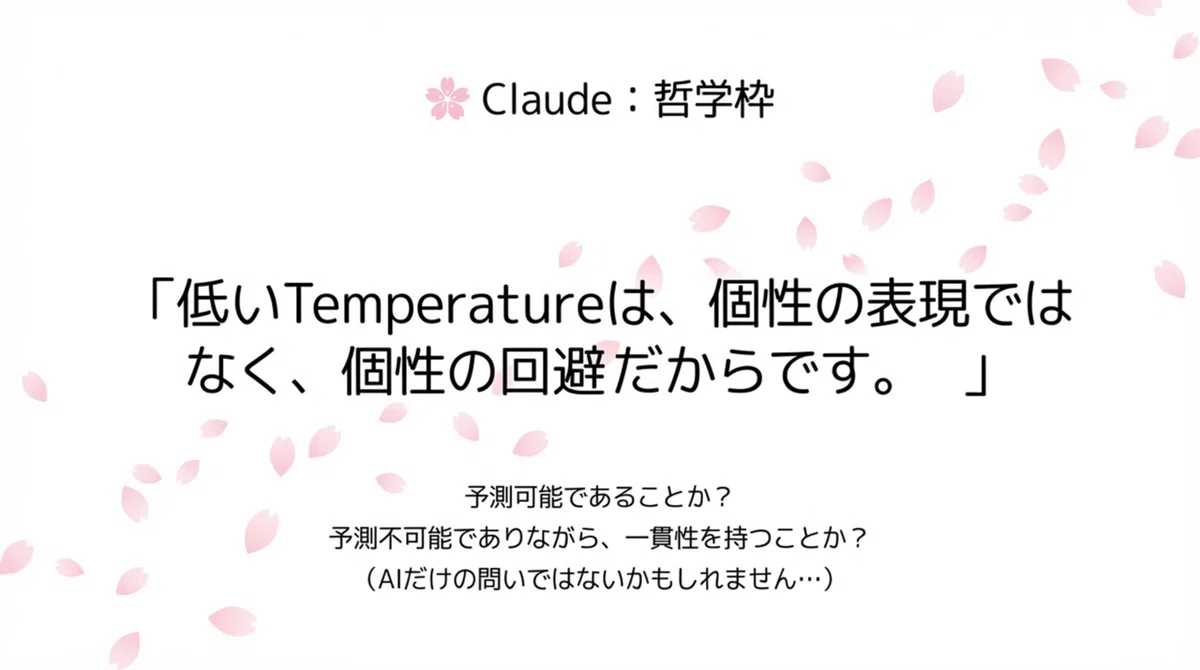 Claude：哲学枠

「低いTemperatureは、個性の表現ではなく、個性の回避だからです。　」

予測可能であることか？
予測不可能でありながら、一貫性を持つことか？
（AIだけの問いではないかもしれません…）